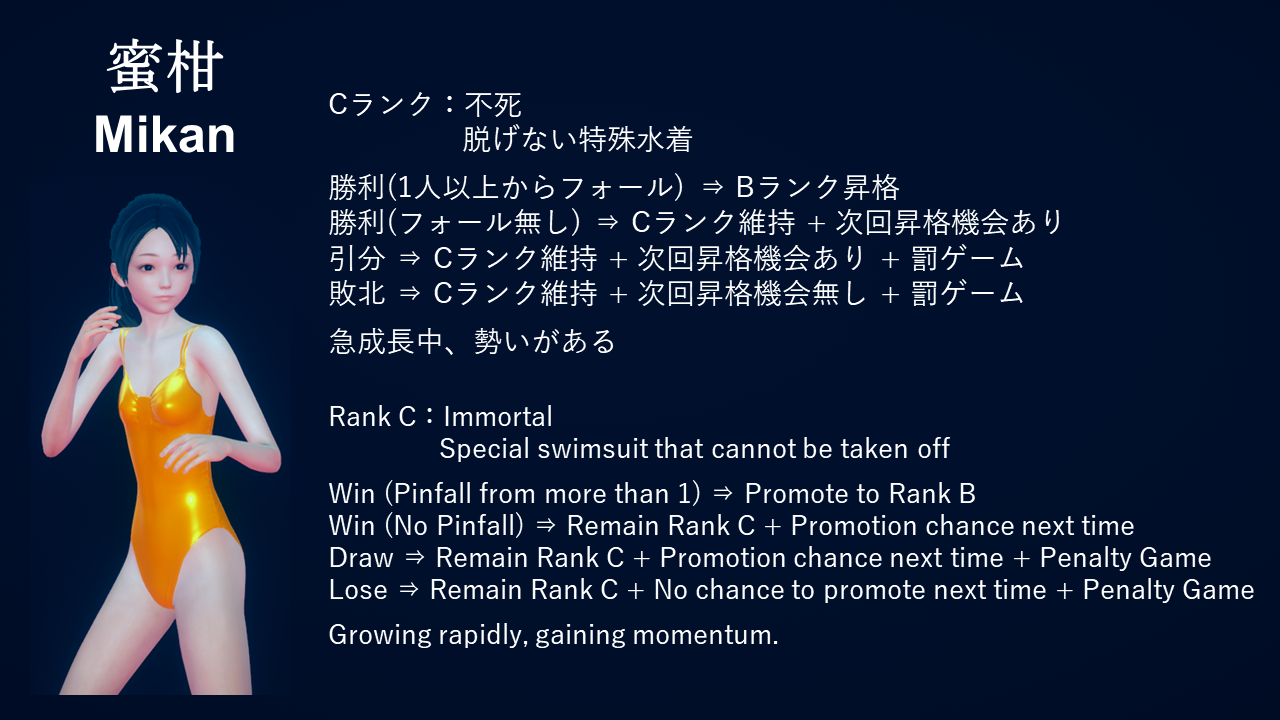 蜜柑
Mikan

Cランク：不死
脱げない特殊水着

勝利(1人以上からフォール) ⇒ Bランク昇格
勝利(フォール無し) ⇒ Cランク維持 + 次回昇格機会あり
引分 ⇒ Cランク維持 + 次回昇格機会あり + 罰ゲーム
敗北 ⇒ Cランク維持 + 次回昇格機会無し + 罰ゲーム

急成長中、勢いがある

Rank C：Immortal
Special swimsuit that cannot be taken off

Win (Pinfall from more than 1) ⇒ Promote to Rank B
Win (No Pinfall) ⇒ Remain Rank C + Promotion chance next time
Draw ⇒ Remain Rank C + Promotion chance next time + Penalty Game
Lose ⇒ Remain Rank C + No chance to promote next time + Penalty Game

Growing rapidly, gaining momentum.